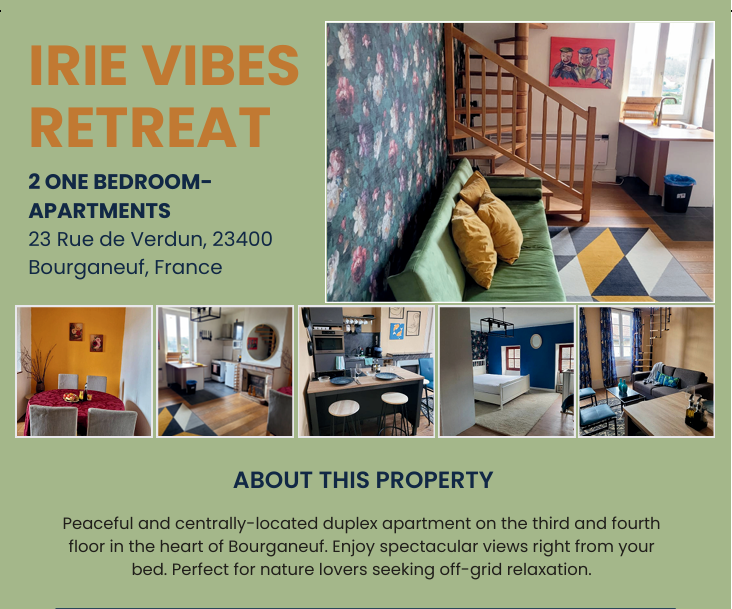 IRIE VIBES RETREAT

2 ONE BEDROOM-APARTMENTS
23 Rue de Verdun, 23400 Bourganeuf, France

ABOUT THIS PROPERTY

Peaceful and centrally-located duplex apartment on the third and fourth floor in the heart of Bourganeuf. Enjoy spectacular views right from your bed. Perfect for nature lovers seeking off-grid relaxation.